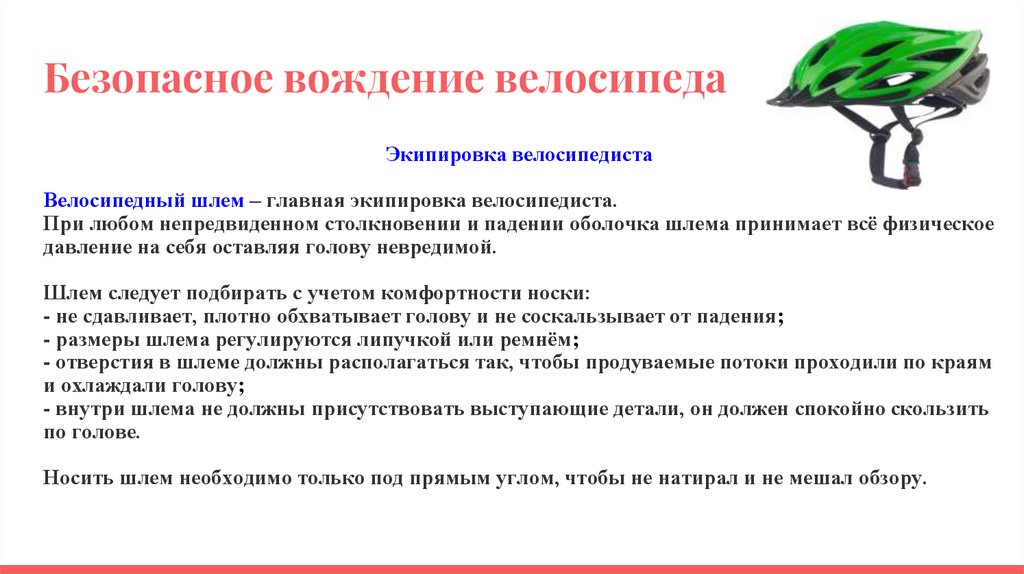 Безопасное вождение велосипеда

Экипировка велосипедиста

Велосипедный шлем – главная экипировка велосипедиста.
При любом непредвиденном столкновении и падении оболочка шлема принимает всё физическое давление на себя оставляя голову невредимой.

Шлем следует подбирать с учетом комфортности носки:
- не сдавливает, плотно обхватывает голову и не соскальзывает от падения;
- размеры шлема регулируются липучкой или ремнём;
- отверстия в шлеме должны располагаться так, чтобы продуваемые потоки проходили по краям и охлаждали голову;
- внутри шлема не должны присутствовать выступающие детали, он должен спокойно скользить по голове.

Носить шлем необходимо только под прямым углом, чтобы не натирал и не мешал обзору.